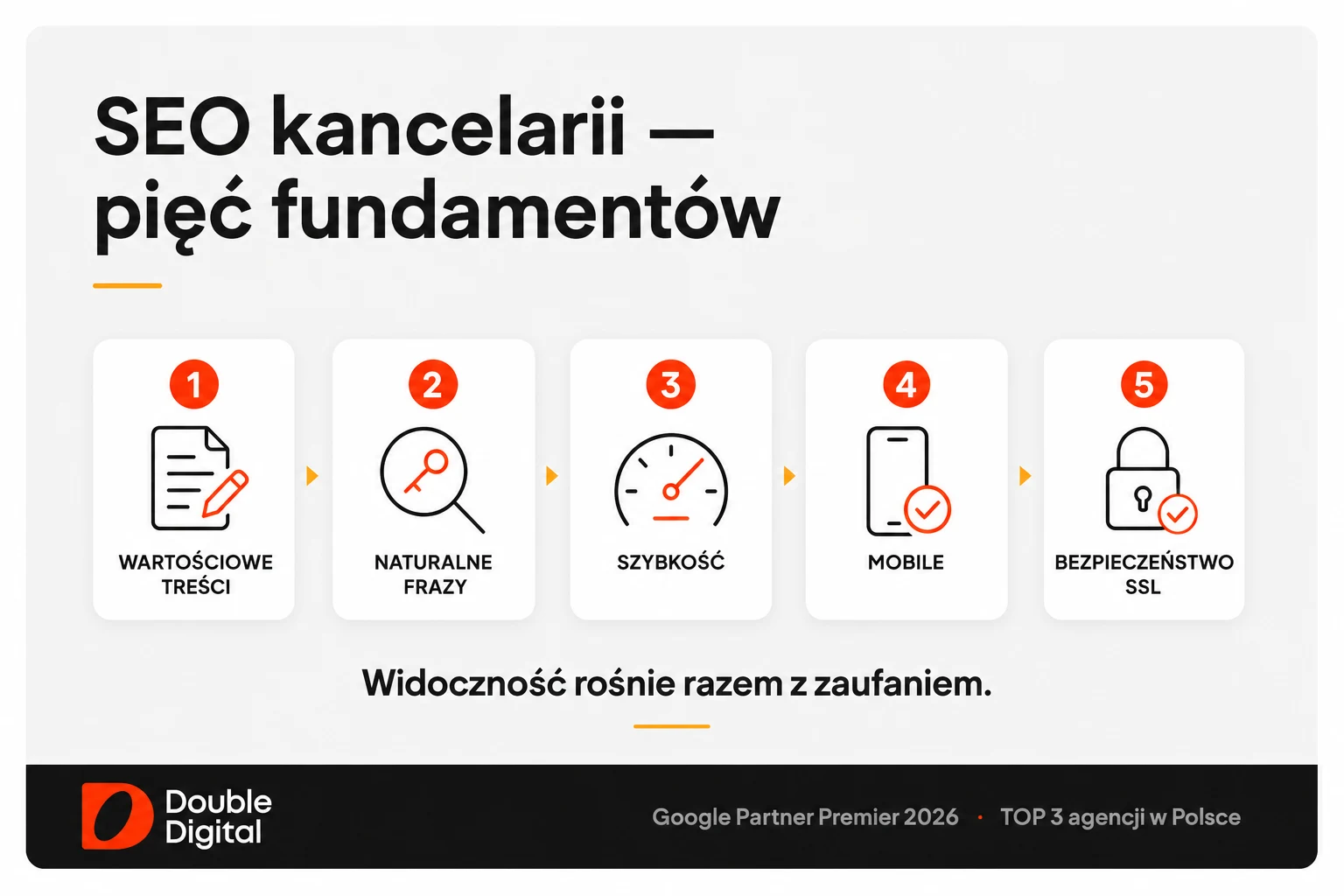 SEO kancelarii — pięć fundamentów

1
WARTOŚCIOWE TREŚCI

2
NATURALNE FRAZY

3
SZYBKOŚĆ

4
MOBILE

5
BEZPIECZEŃSTWO SSL

Widoczność rośnie razem z zaufaniem.

Double Digital

Google Partner Premier 2026 · TOP 3 agencji w Polsce